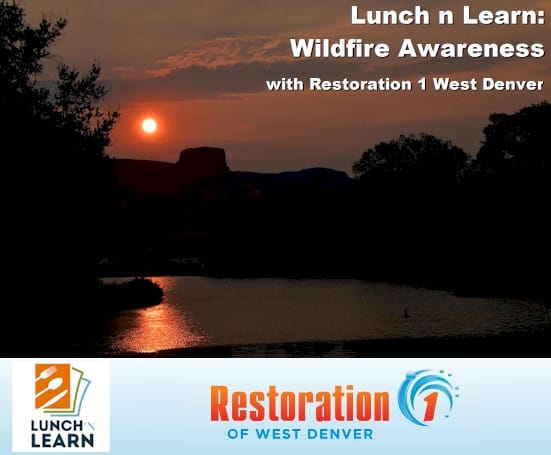 Lunch n Learn:
Wildfire Awareness
with Restoration 1 West Denver

LUNCH 'N LEARN

Restoration 1
OF WEST DENVER